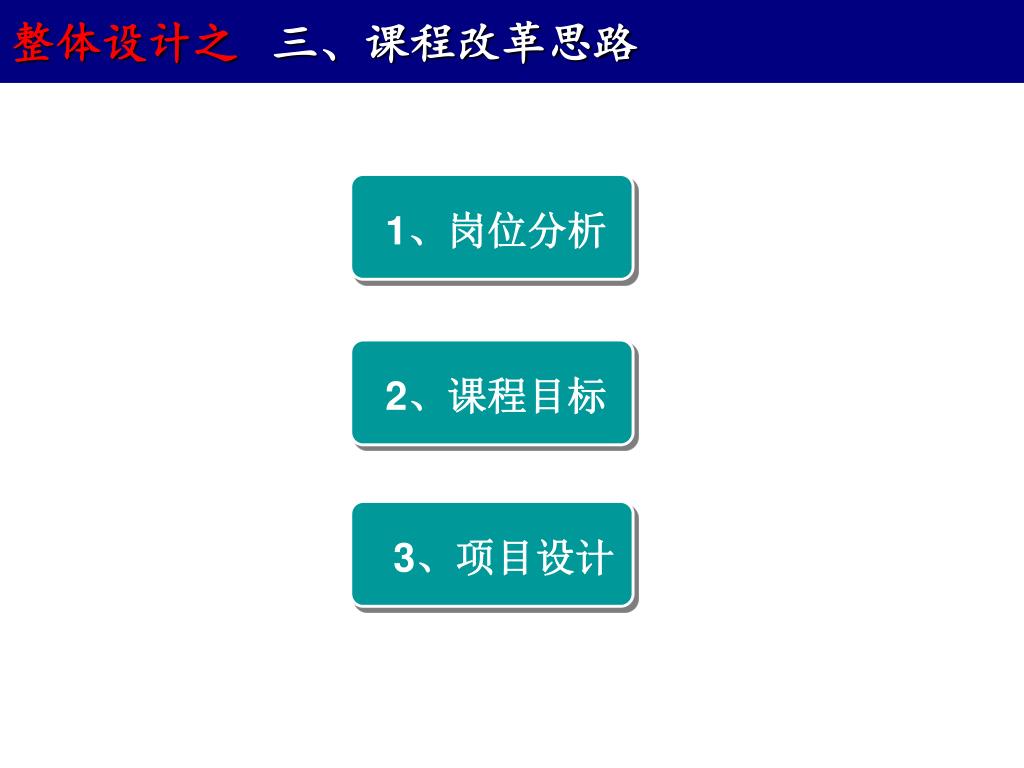 整体设计之 三、课程改革思路

1、岗位分析

2、课程目标

3、项目设计